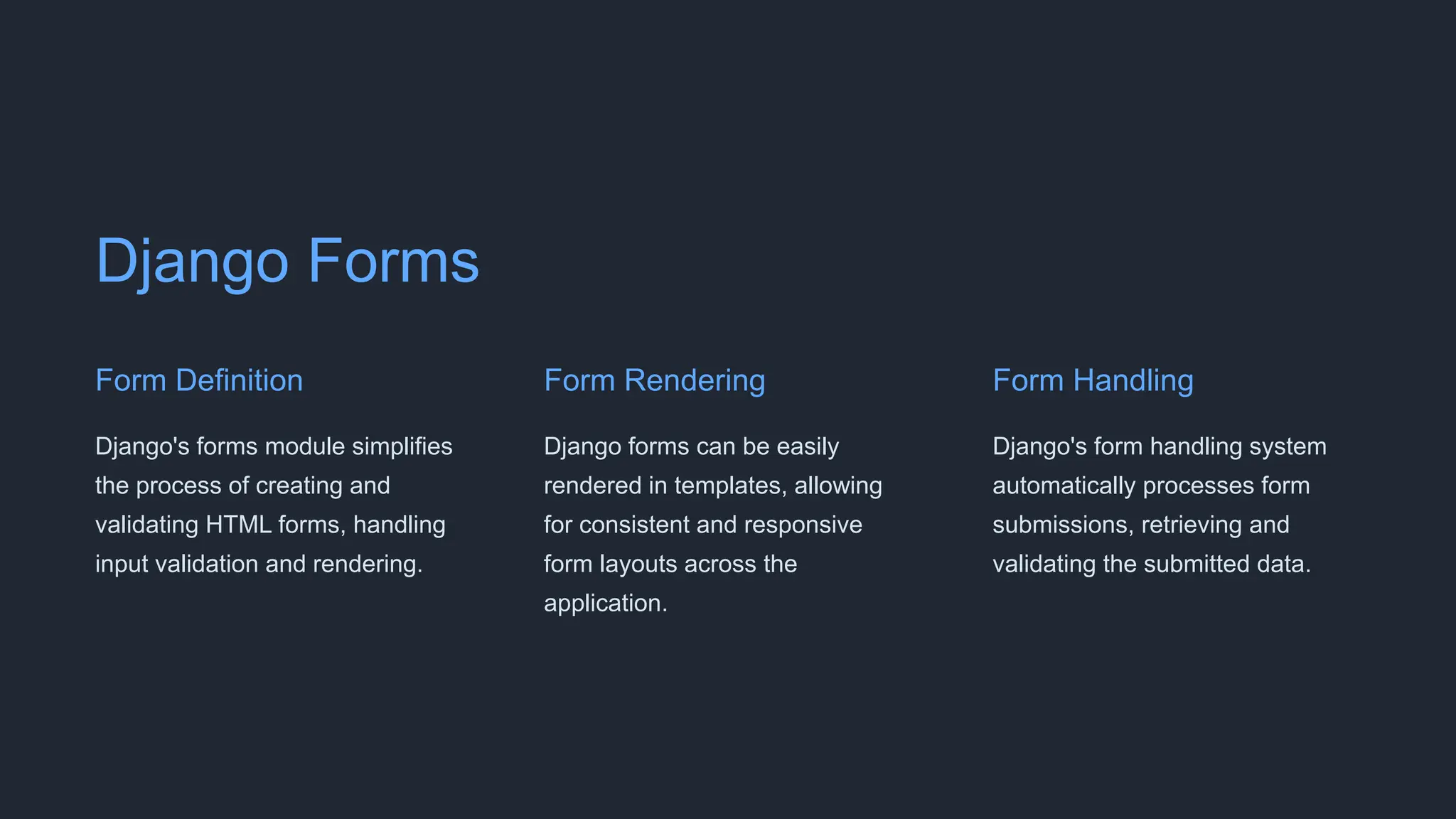 Django Forms

Form Definition

Django's forms module simplifies the process of creating and validating HTML forms, handling input validation and rendering.

Form Rendering

Django forms can be easily rendered in templates, allowing for consistent and responsive form layouts across the application.

Form Handling

Django's form handling system automatically processes form submissions, retrieving and validating the submitted data.